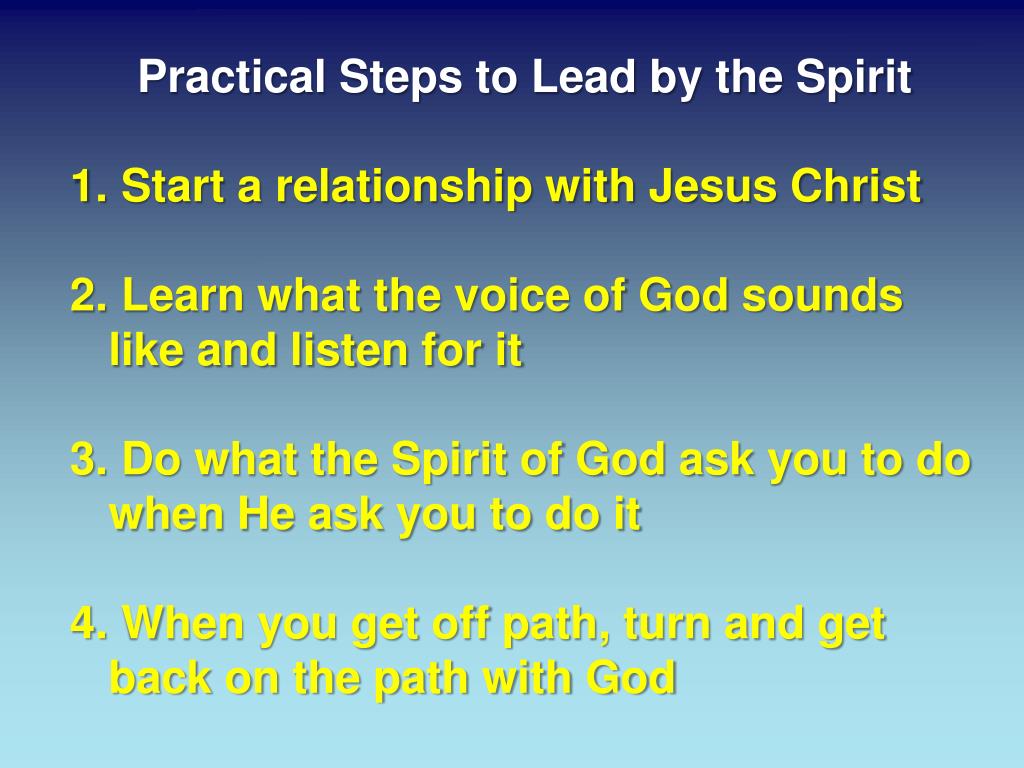 Practical Steps to Lead by the Spirit

1. Start a relationship with Jesus Christ

2. Learn what the voice of God sounds like and listen for it

3. Do what the Spirit of God ask you to do when He ask you to do it

4. When you get off path, turn and get back on the path with God